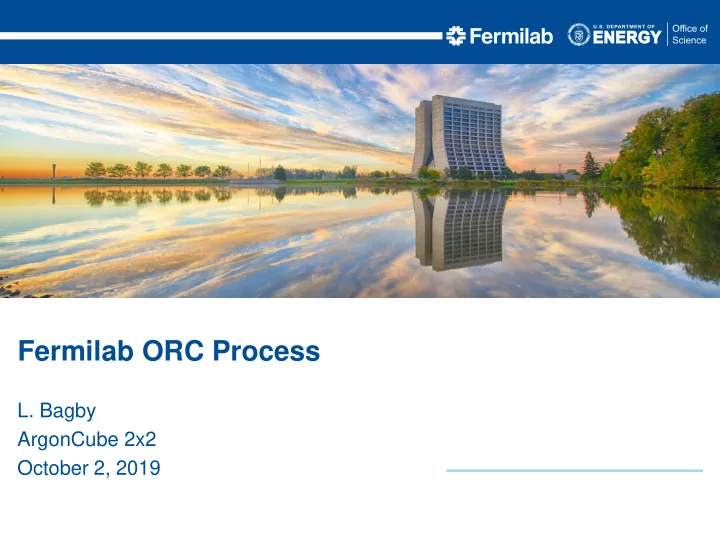 Fermilab U.S. DEPARTMENT OF ENERGY Office of Science

Fermilab ORC Process

L. Bagby
ArgonCube 2x2
October 2, 2019